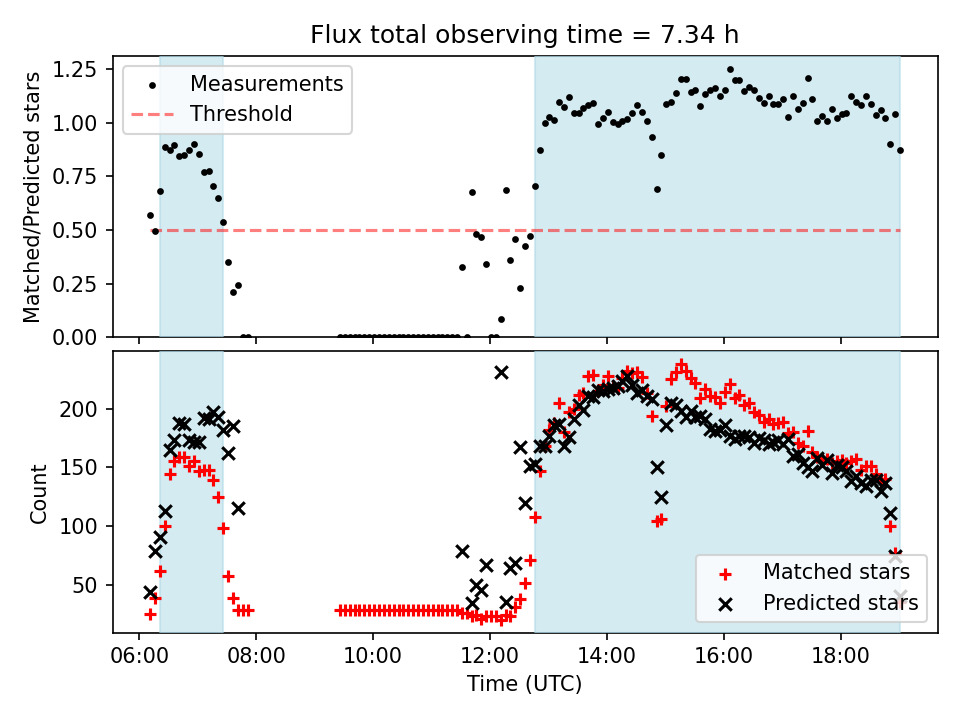 Flux total observing time = 7.34 h

Matched/Predicted stars

1.25
1.00
0.75
0.50
0.25
0.00

Measurements
Threshold

Count

200
150
100
50

Matched stars
Predicted stars

06:00
08:00
10:00
12:00
14:00
16:00
18:00

Time (UTC)